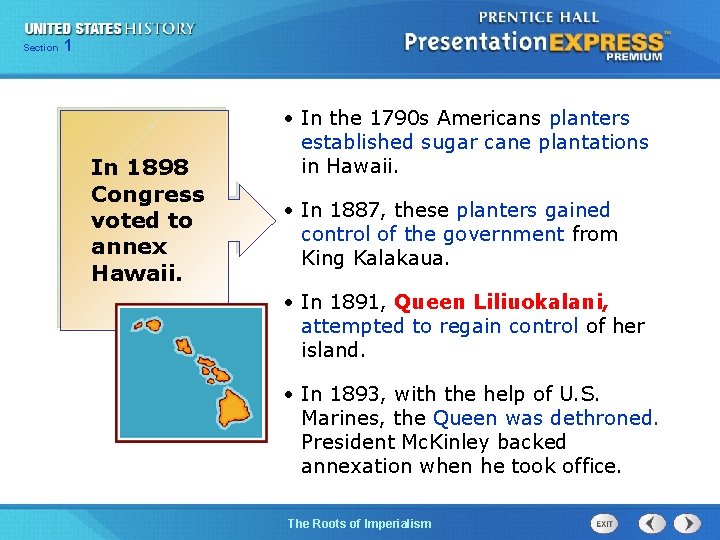 UNITED STATES HISTORY
Section 1

PRENTICE HALL
PresentationEXPRESS™
PREMIUM

In 1898 Congress voted to annex Hawaii.

• In the 1790s Americans planters established sugar cane plantations in Hawaii.

• In 1887, these planters gained control of the government from King Kalakaua.

• In 1891, Queen Liliuokalani, attempted to regain control of her island.

• In 1893, with the help of U.S. Marines, the Queen was dethroned. President McKinley backed annexation when he took office.

The Roots of Imperialism

EXIT